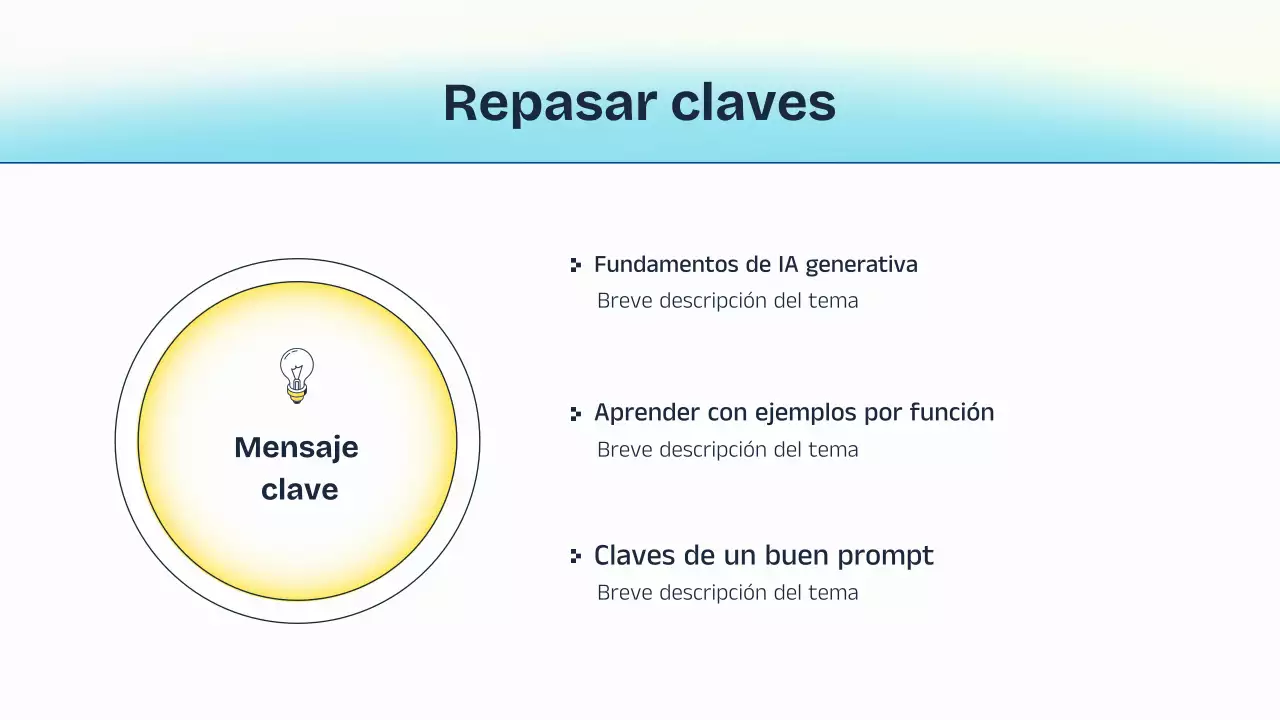 Repasar claves

Mensaje clave

Fundamentos de IA generativa
Breve descripción del tema

Aprender con ejemplos por función
Breve descripción del tema

Claves de un buen prompt
Breve descripción del tema